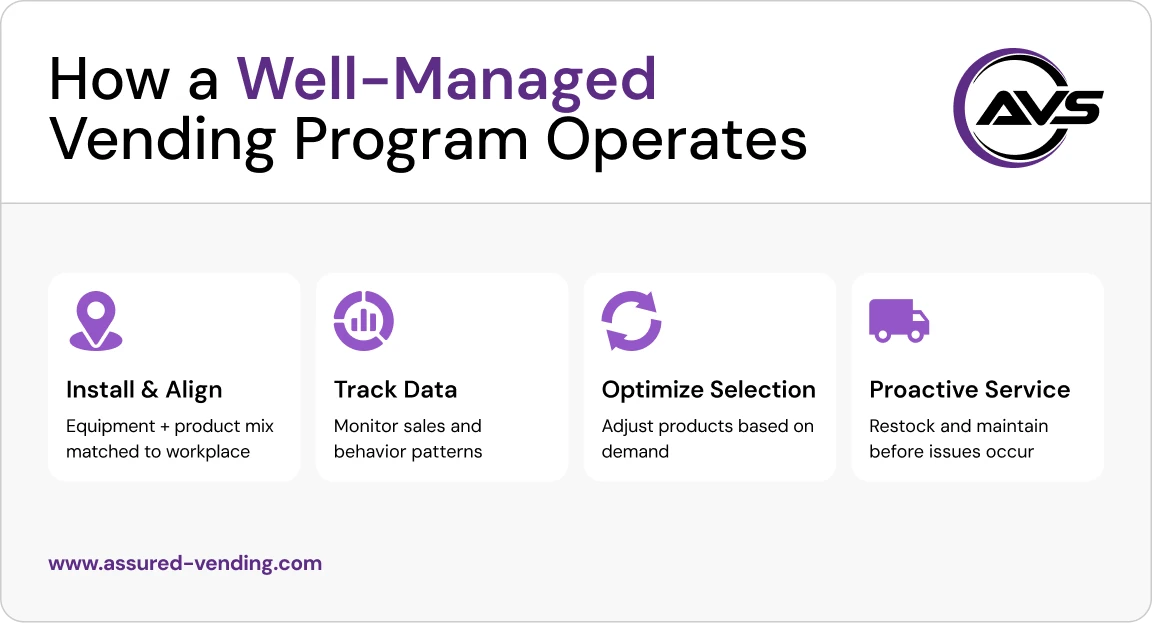 How a Well-Managed Vending Program Operates

AVS

Install & Align
Equipment + product mix matched to workplace

Track Data
Monitor sales and behavior patterns

Optimize Selection
Adjust products based on demand

Proactive Service
Restock and maintain before issues occur

www.assured-vending.com